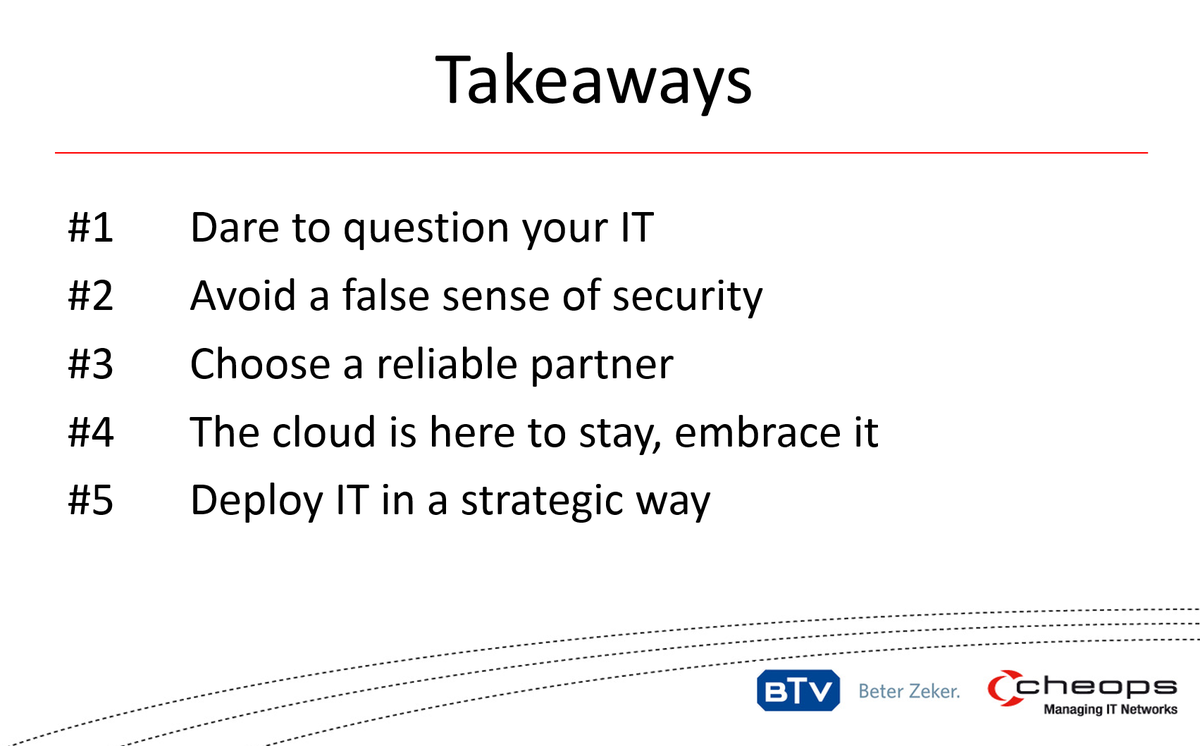 Takeaways

#1 Dare to question your IT

#2 Avoid a false sense of security

#3 Choose a reliable partner

#4 The cloud is here to stay, embrace it

#5 Deploy IT in a strategic way

BTV Beter Zeker.

cheops
Managing IT Networks